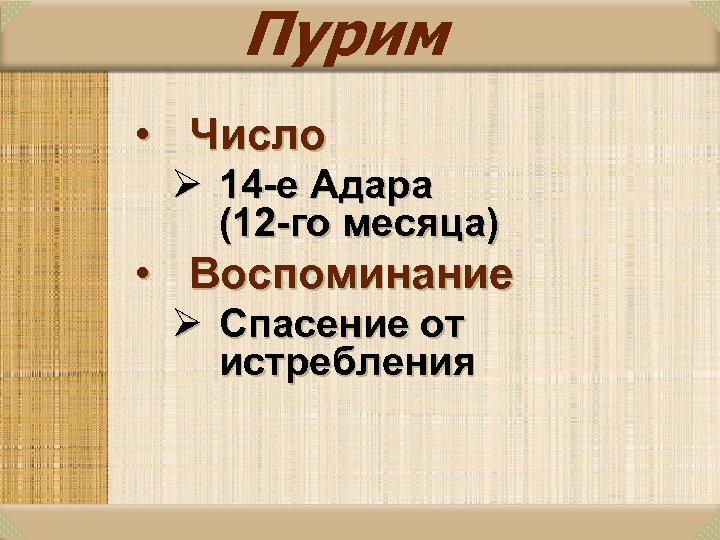 Пурим

• Число
  ➢ 14-е Адара (12-го месяца)
• Воспоминание
  ➢ Спасение от истребления